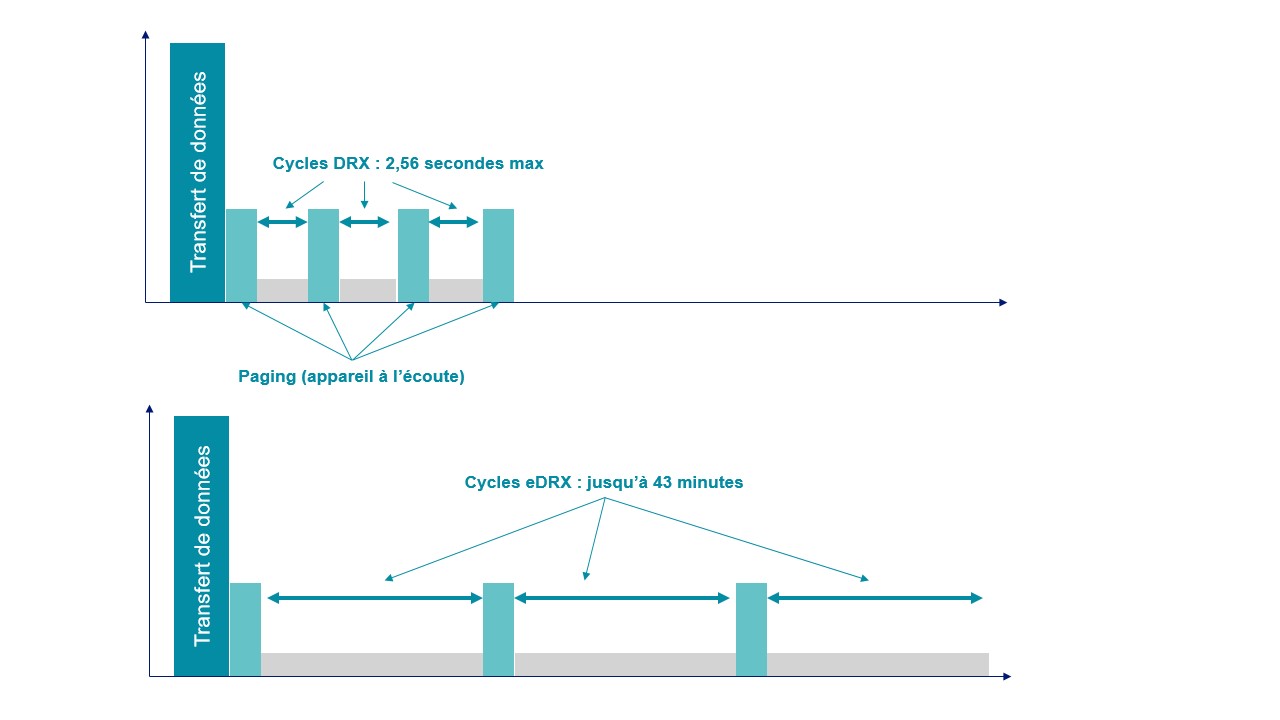 Transfert de données

Cycles DRX : 2,56 secondes max

Paging (appareil à l'écoute)

Transfert de données

Cycles eDRX : jusqu'à 43 minutes